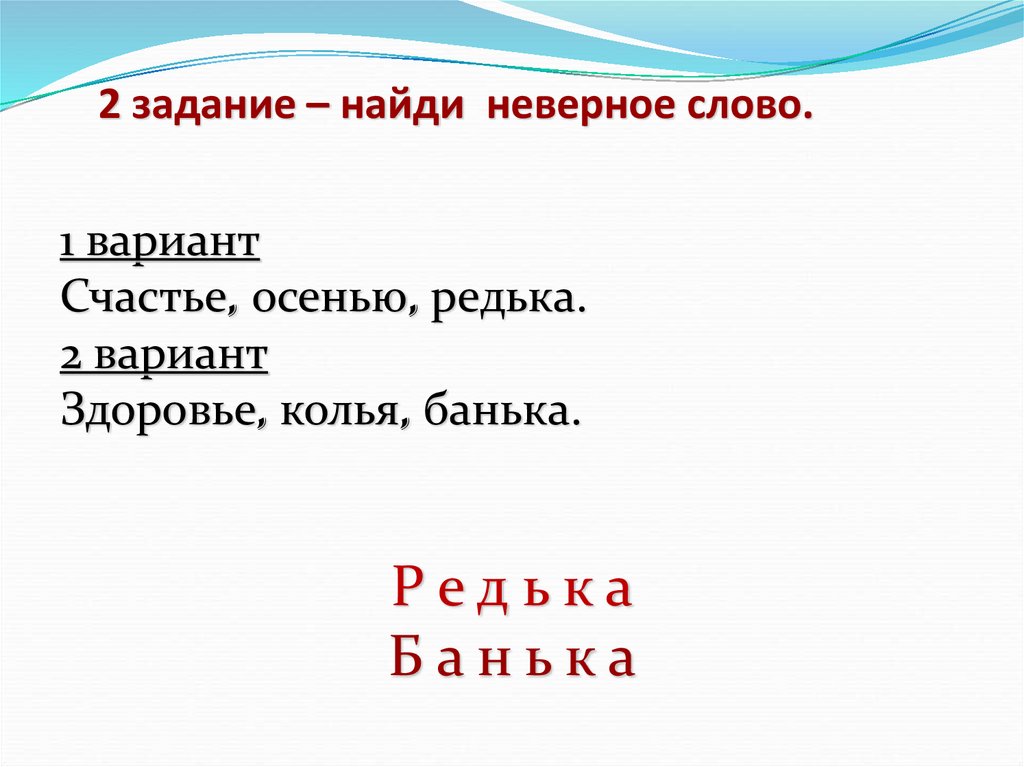 2 задание – найди неверное слово.

1 вариант
Счастье, осенью, редька.
2 вариант
Здоровье, колья, банька.

Р е д ь к а
Б а н ь к а